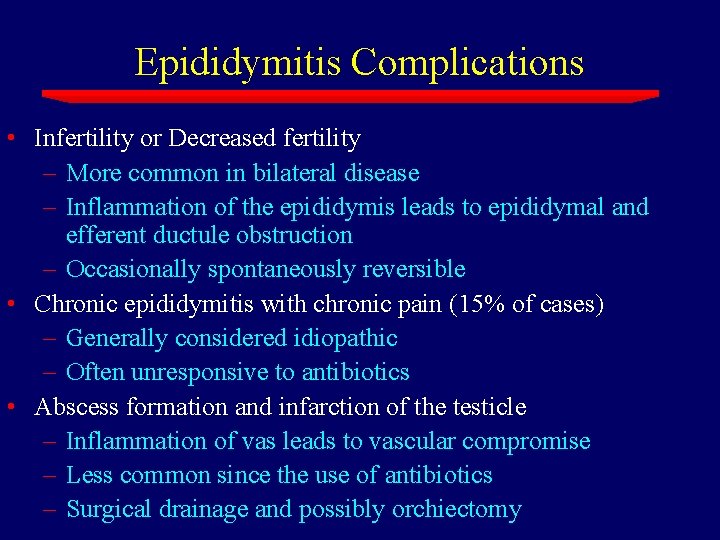 Epididymitis Complications

• Infertility or Decreased fertility
 – More common in bilateral disease
 – Inflammation of the epididymis leads to epididymal and efferent ductule obstruction
 – Occasionally spontaneously reversible
• Chronic epididymitis with chronic pain (15% of cases)
 – Generally considered idiopathic
 – Often unresponsive to antibiotics
• Abscess formation and infarction of the testicle
 – Inflammation of vas leads to vascular compromise
 – Less common since the use of antibiotics
 – Surgical drainage and possibly orchiectomy